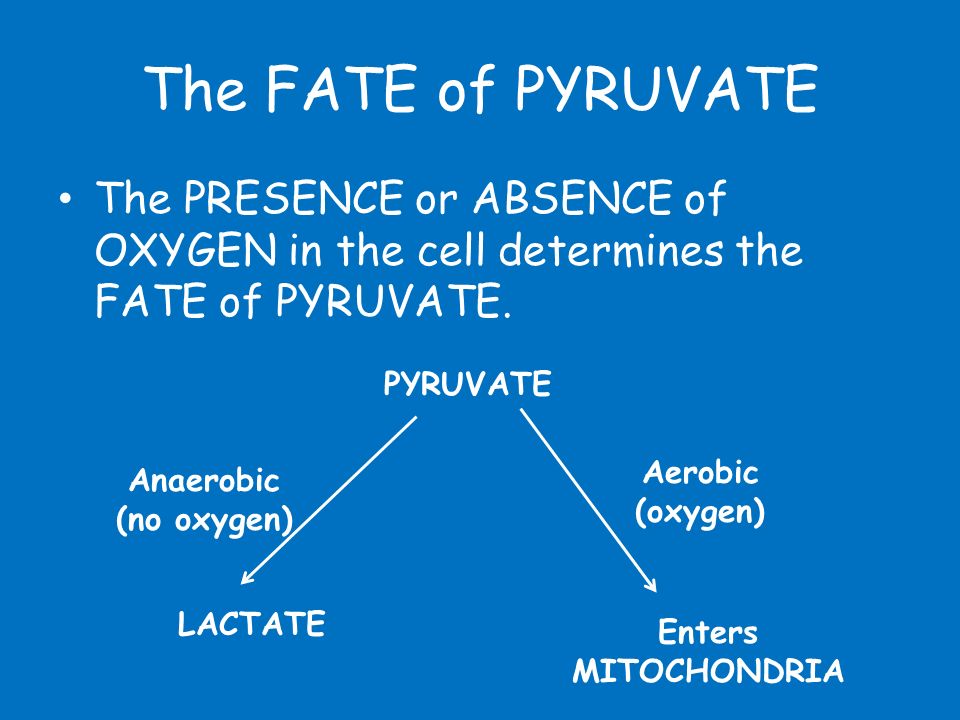 The FATE of PYRUVATE

• The PRESENCE or ABSENCE of OXYGEN in the cell determines the FATE of PYRUVATE.

PYRUVATE

Anaerobic (no oxygen)

Aerobic (oxygen)

LACTATE

Enters MITOCHONDRIA